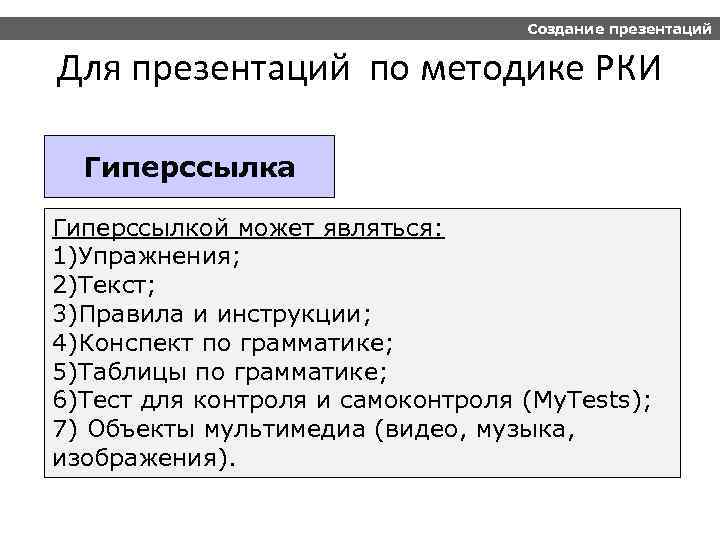 Создание презентаций

Для презентаций по методике РКИ

Гиперссылка

Гиперссылкой может являться:
1)Упражнения;
2)Текст;
3)Правила и инструкции;
4)Конспект по грамматике;
5)Таблицы по грамматике;
6)Тест для контроля и самоконтроля (MyTests);
7) Объекты мультимедиа (видео, музыка, изображения).